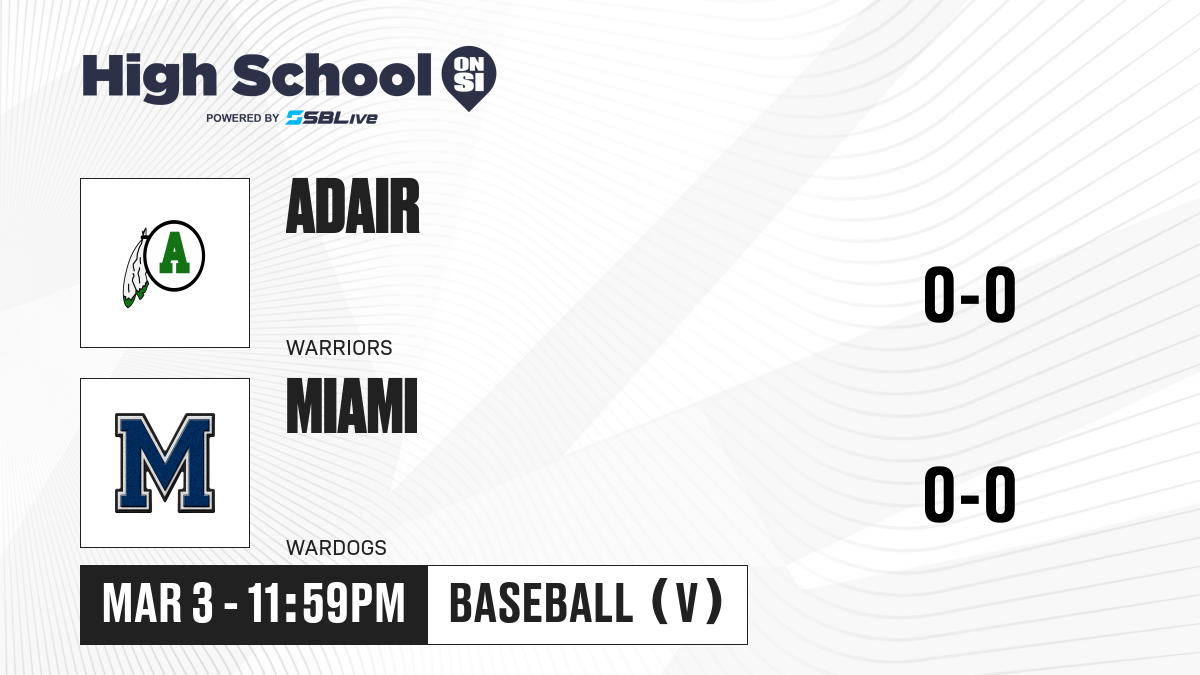 High School ON SI
POWERED BY SBLive

A

ADAIR

WARRIORS

0-0

M

MIAMI

WARDOGS

0-0

MAR 3 - 11:59PM

BASEBALL (V)